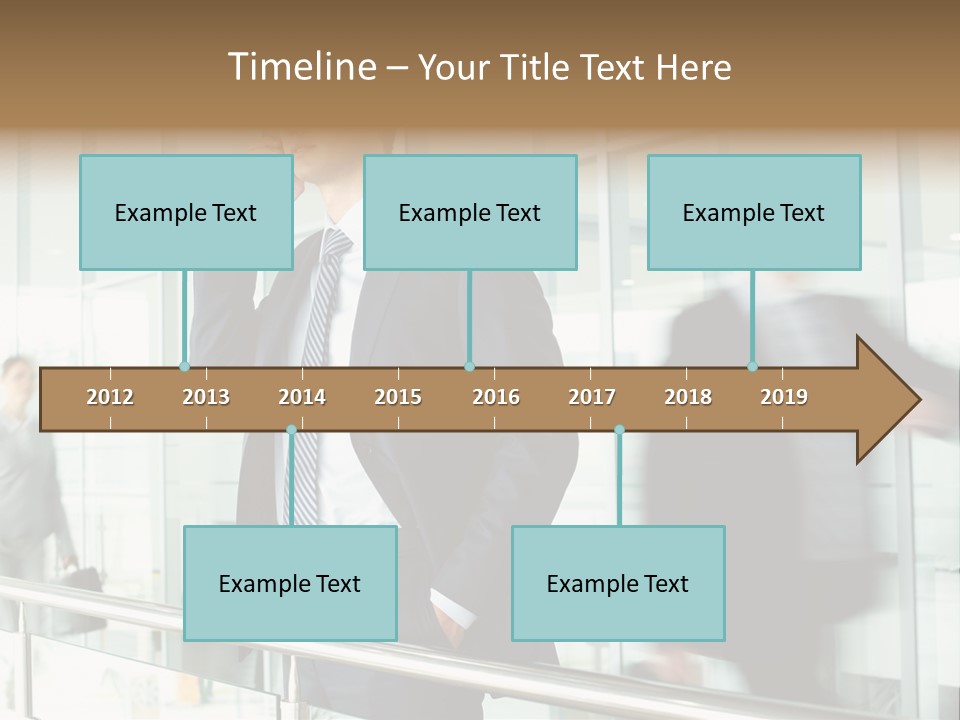 Timeline – Your Title Text Here

Example Text

Example Text

Example Text

2012 2013 2014 2015 2016 2017 2018 2019

Example Text

Example Text